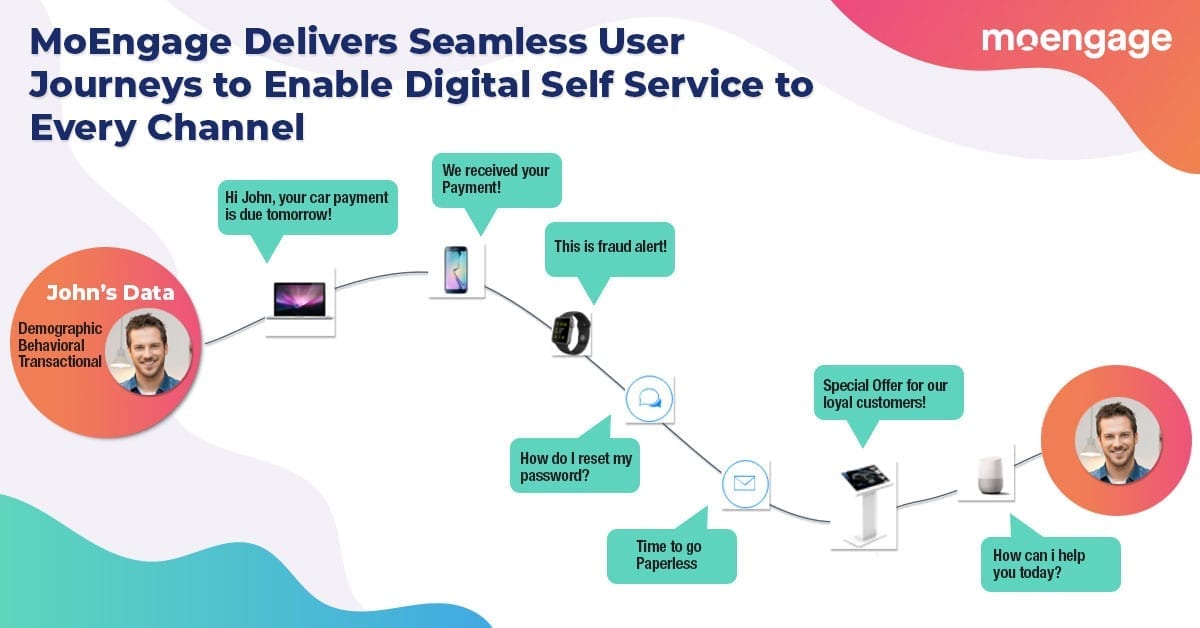 MoEngage Delivers Seamless User Journeys to Enable Digital Self Service to Every Channel

moengage

John's Data

Demographic
Behavioral
Transactional

Hi John, your car payment is due tomorrow!

We received your Payment!

This is fraud alert!

How do I reset my password?

Time to go Paperless

Special Offer for our loyal customers!

How can i help you today?